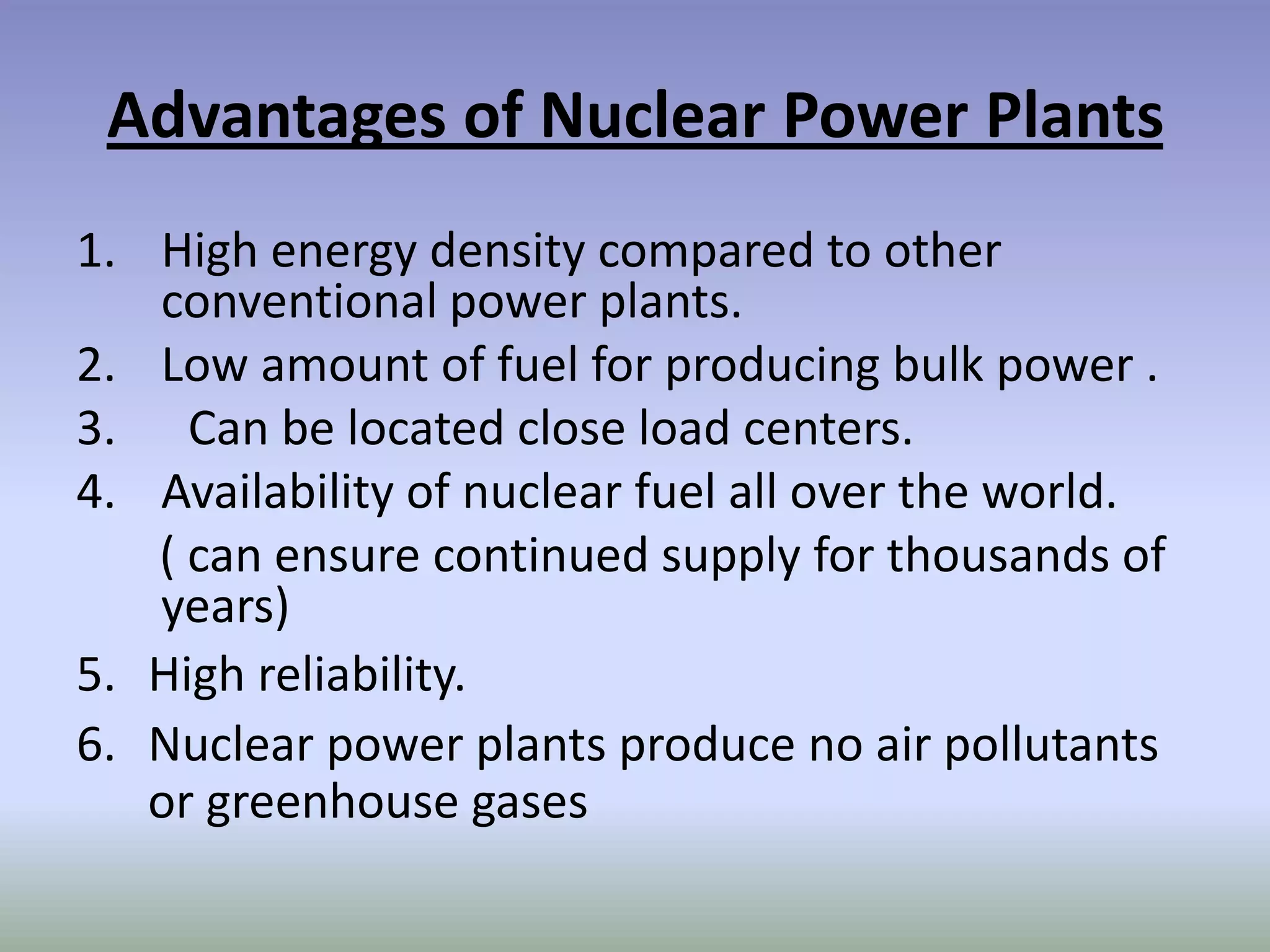 Advantages of Nuclear Power Plants

1. High energy density compared to other conventional power plants.
2. Low amount of fuel for producing bulk power .
3. Can be located close load centers.
4. Availability of nuclear fuel all over the world.
( can ensure continued supply for thousands of years)
5. High reliability.
6. Nuclear power plants produce no air pollutants or greenhouse gases